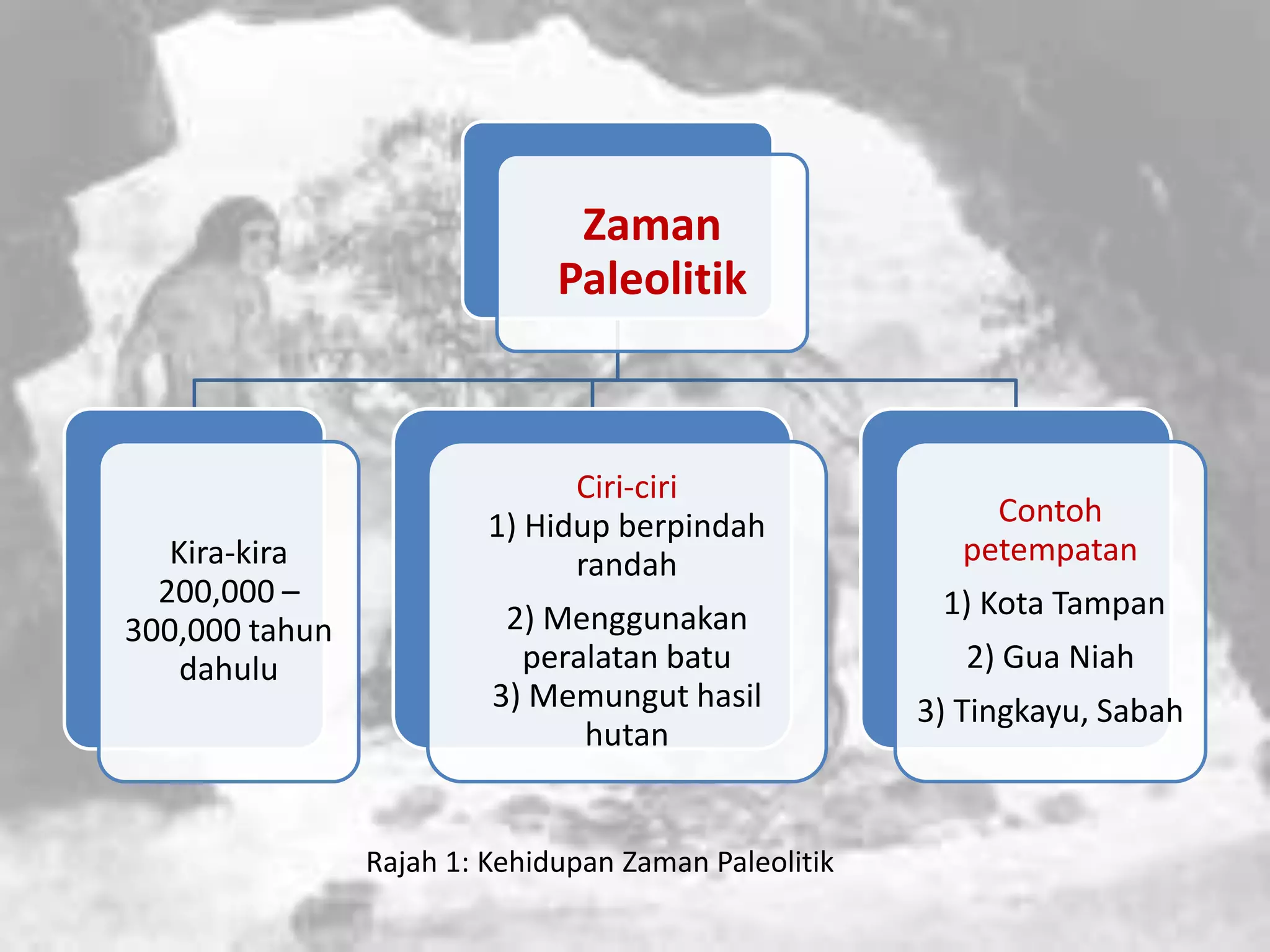 Zaman Paleolitik

Kira-kira 200,000 – 300,000 tahun dahulu

Ciri-ciri
1) Hidup berpindah randah
2) Menggunakan peralatan batu
3) Memungut hasil hutan

Contoh petempatan
1) Kota Tampan
2) Gua Niah
3) Tingkayu, Sabah

Rajah 1: Kehidupan Zaman Paleolitik